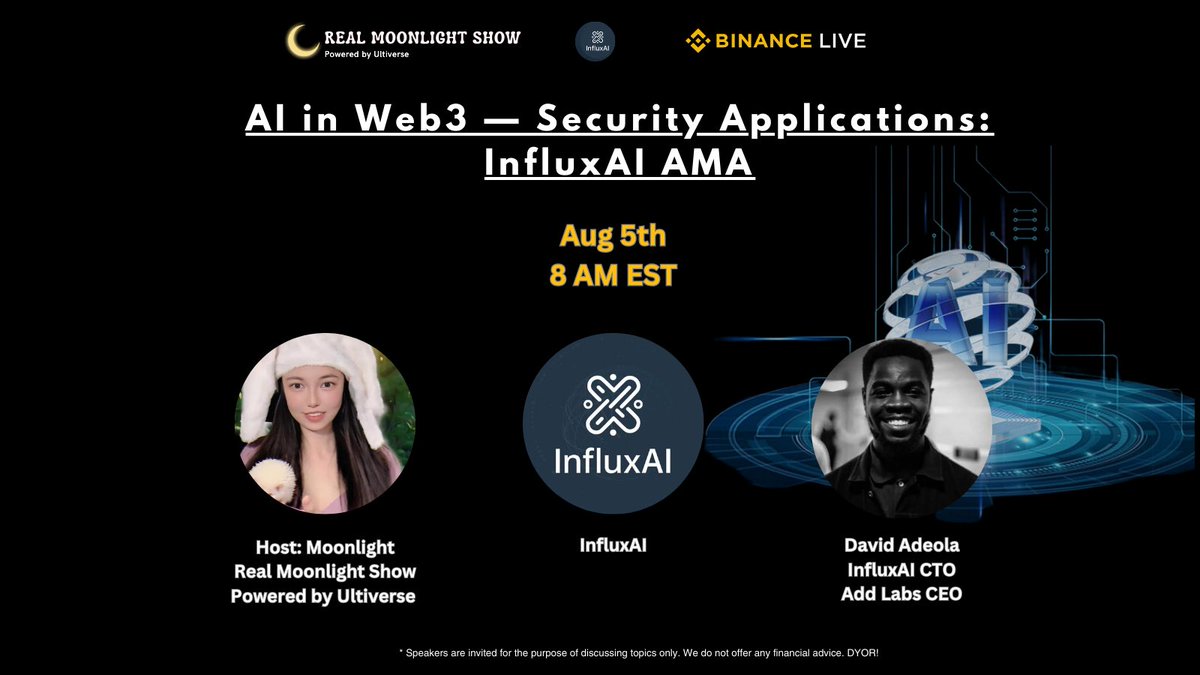 REAL MOONLIGHT SHOW
Powered by Ultiverse

InfluxAI

BINANCE LIVE

AI in Web3 — Security Applications: InfluxAI AMA

Aug 5th
8 AM EST

AI

InfluxAI

Host: Moonlight
Real Moonlight Show
Powered by Ultiverse

InfluxAI

David Adeola
InfluxAI CTO
Add Labs CEO

* Speakers are invited for the purpose of discussing topics only. We do not offer any financial advice. DYOR!